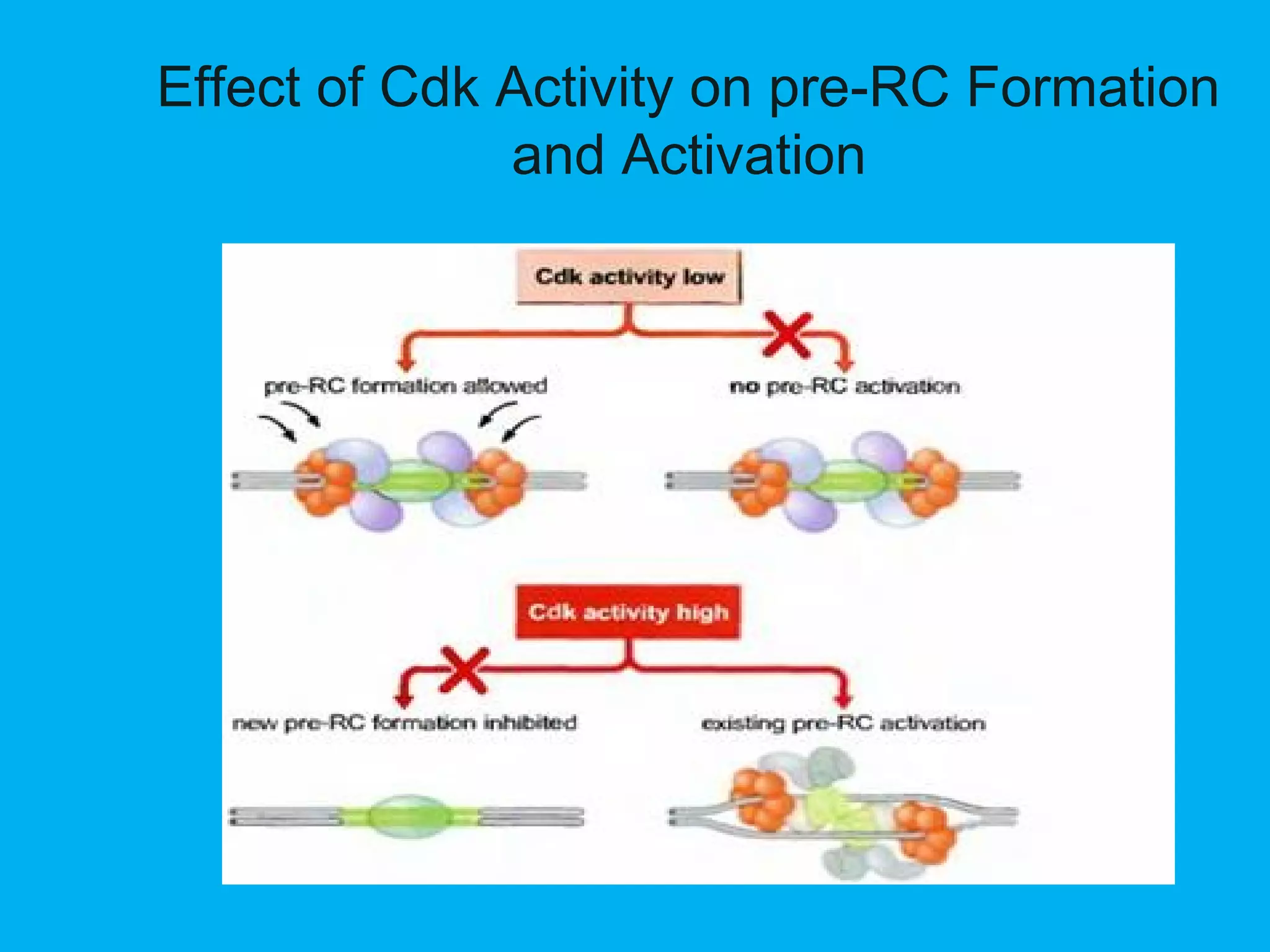 Effect of Cdk Activity on pre-RC Formation and Activation

Cdk activity low

pre-RC formation allowed

no pre-RC activation

Cdk activity high

new pre-RC formation inhibited

existing pre-RC activation